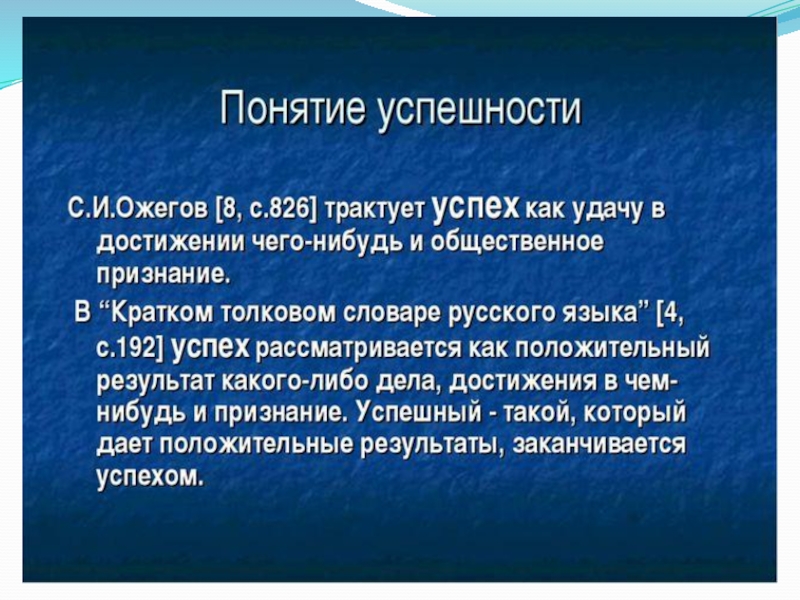 Понятие успешности

С.И.Ожегов [8, с.826] трактует успех как удачу в достижении чего-нибудь и общественное признание.

В “Кратком толковом словаре русского языка” [4, с.192] успех рассматривается как положительный результат какого-либо дела, достижения в чем-нибудь и признание. Успешный - такой, который дает положительные результаты, заканчивается успехом.